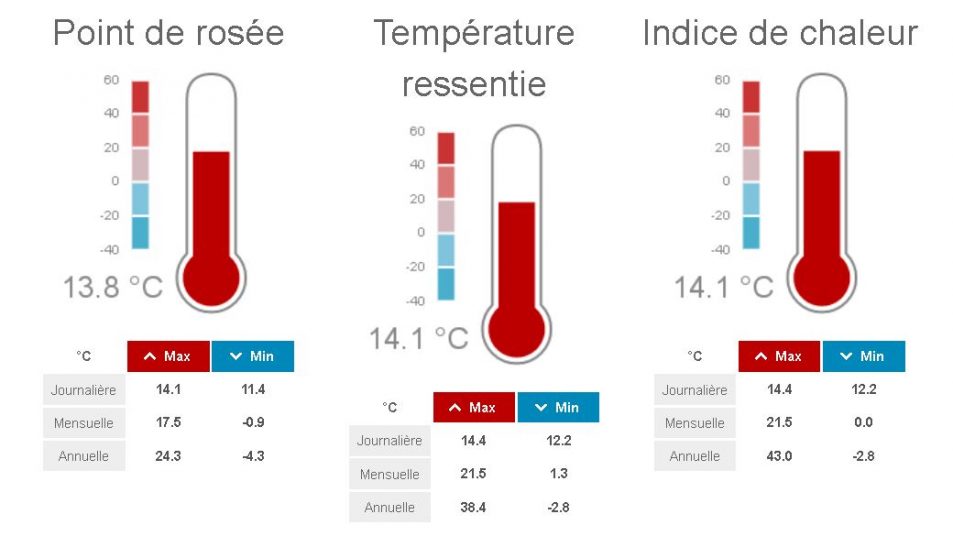 Point de rosée

60
40
20
0
-20
-40

13.8 °C

| °C | Max | Min |
|---|---|---|
| Journalière | 14.1 | 11.4 |
| Mensuelle | 17.5 | -0.9 |
| Annuelle | 24.3 | -4.3 |

Température ressentie

60
40
20
0
-20
-40

14.1 °C

| °C | Max | Min |
|---|---|---|
| Journalière | 14.4 | 12.2 |
| Mensuelle | 21.5 | 1.3 |
| Annuelle | 38.4 | -2.8 |

Indice de chaleur

60
40
20
0
-20
-40

14.1 °C

| °C | Max | Min |
|---|---|---|
| Journalière | 14.4 | 12.2 |
| Mensuelle | 21.5 | 0.0 |
| Annuelle | 43.0 | -2.8 |